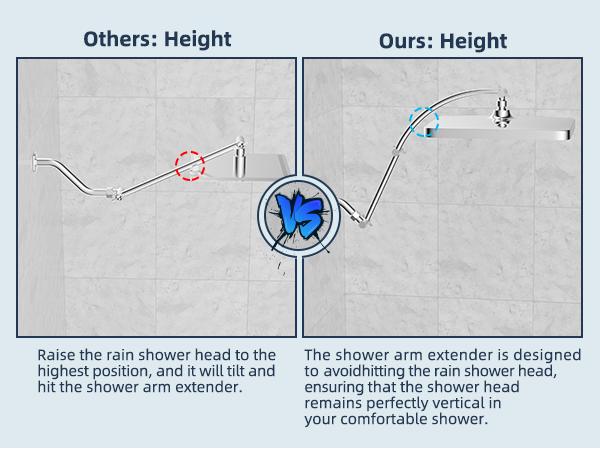 Others: Height

Ours: Height

VS

Raise the rain shower head to the highest position, and it will tilt and hit the shower arm extender.

The shower arm extender is designed to avoidhitting the rain shower head, ensuring that the shower head remains perfectly vertical in your comfortable shower.